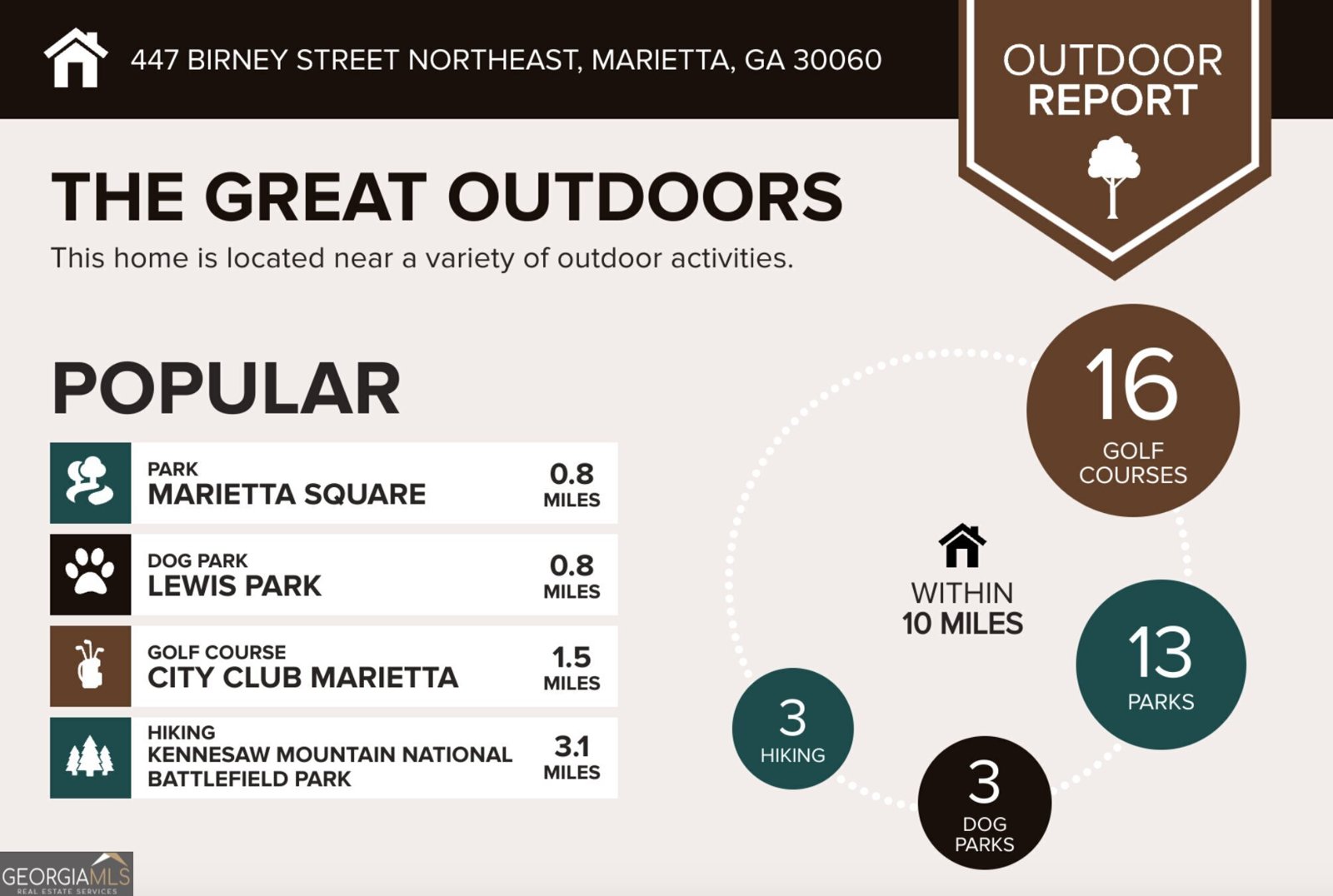 447 BIRNEY STREET NORTHEAST, MARIETTA, GA 30060

OUTDOOR REPORT

THE GREAT OUTDOORS

This home is located near a variety of outdoor activities.

POPULAR

PARK
MARIETTA SQUARE
0.8 MILES

DOG PARK
LEWIS PARK
0.8 MILES

GOLF COURSE
CITY CLUB MARIETTA
1.5 MILES

HIKING
KENNESAW MOUNTAIN NATIONAL BATTLEFIELD PARK
3.1 MILES

16 GOLF COURSES

WITHIN 10 MILES

13 PARKS

3 HIKING

3 DOG PARKS

GEORGIAMLS
REAL ESTATE SERVICES